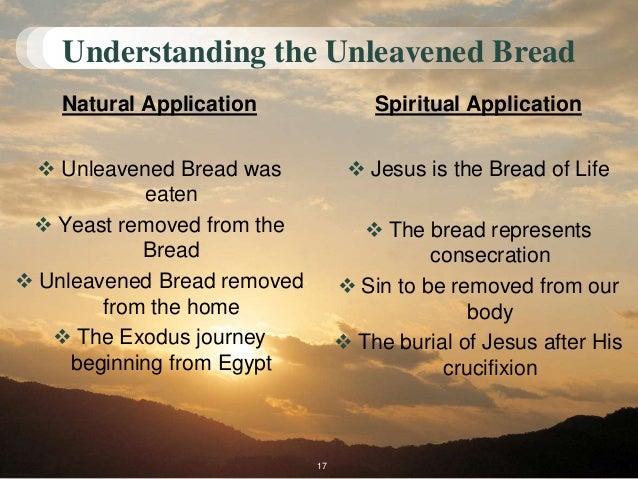 Understanding the Unleavened Bread

Natural Application

❖ Unleavened Bread was eaten
❖ Yeast removed from the Bread
❖ Unleavened Bread removed from the home
❖ The Exodus journey beginning from Egypt

Spiritual Application

❖ Jesus is the Bread of Life
❖ The bread represents consecration
❖ Sin to be removed from our body
❖ The burial of Jesus after His crucifixion

17